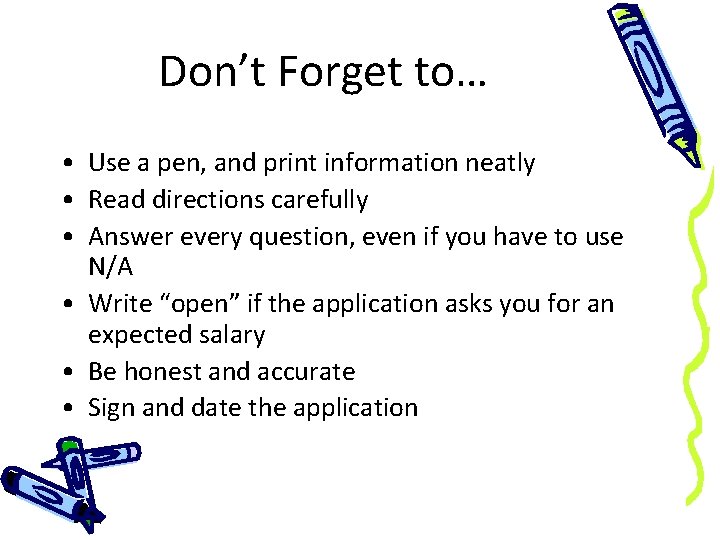 Don’t Forget to…

• Use a pen, and print information neatly
• Read directions carefully
• Answer every question, even if you have to use N/A
• Write “open” if the application asks you for an expected salary
• Be honest and accurate
• Sign and date the application